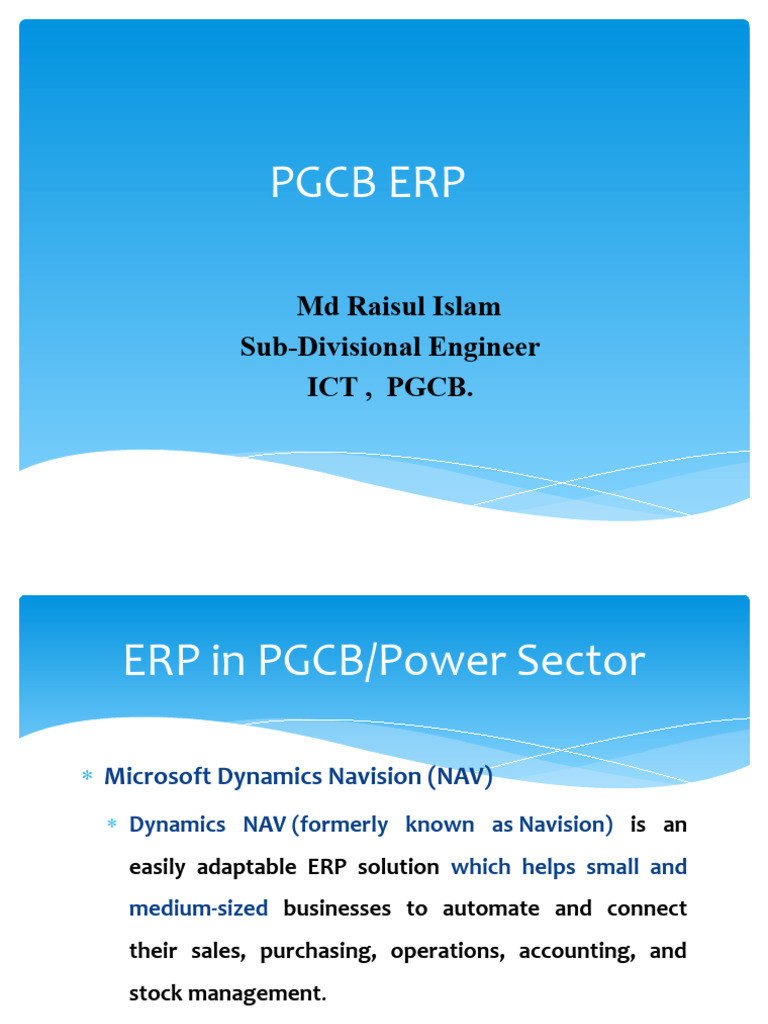 PGCB ERP

Md Raisul Islam
Sub-Divisional Engineer
ICT , PGCB.

ERP in PGCB/Power Sector

* Microsoft Dynamics Navision (NAV)

* Dynamics NAV (formerly known as Navision) is an easily adaptable ERP solution which helps small and medium-sized businesses to automate and connect their sales, purchasing, operations, accounting, and stock management.